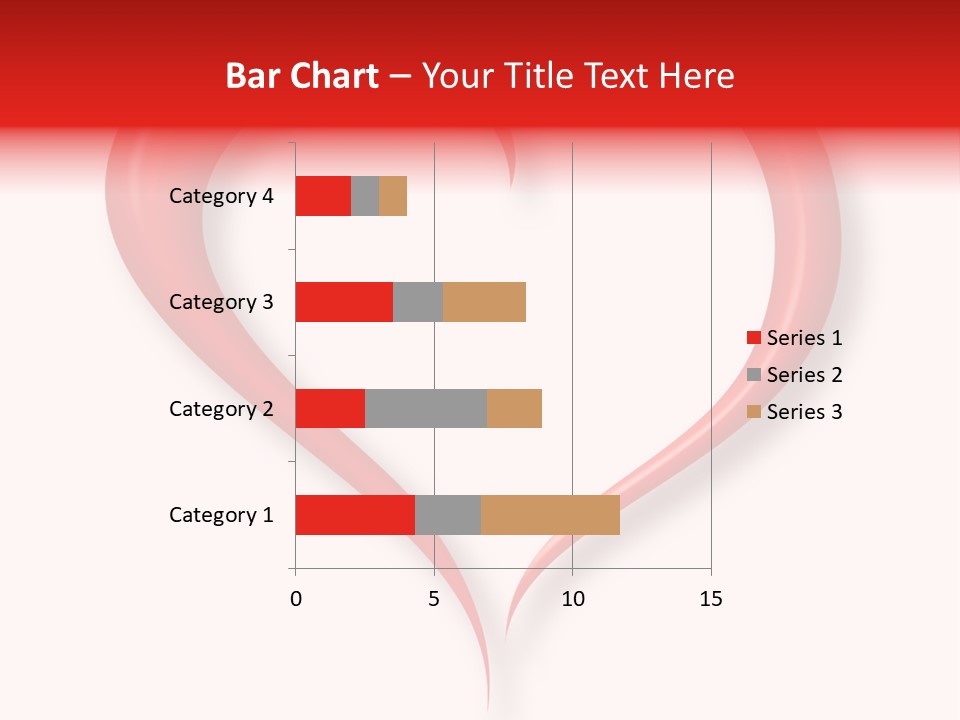 Bar Chart – Your Title Text Here

Category 4
Category 3
Category 2
Category 1

0 5 10 15

Series 1
Series 2
Series 3